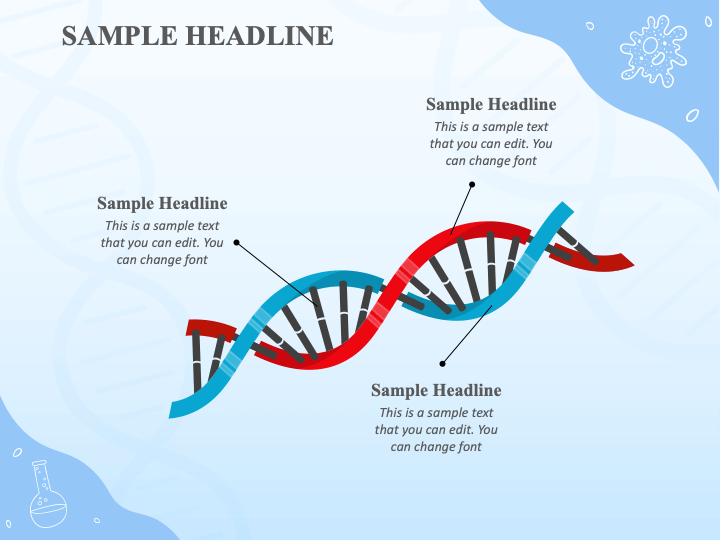 SAMPLE HEADLINE

Sample Headline
This is a sample text that you can edit. You can change font

Sample Headline
This is a sample text that you can edit. You can change font

Sample Headline
This is a sample text that you can edit. You can change font